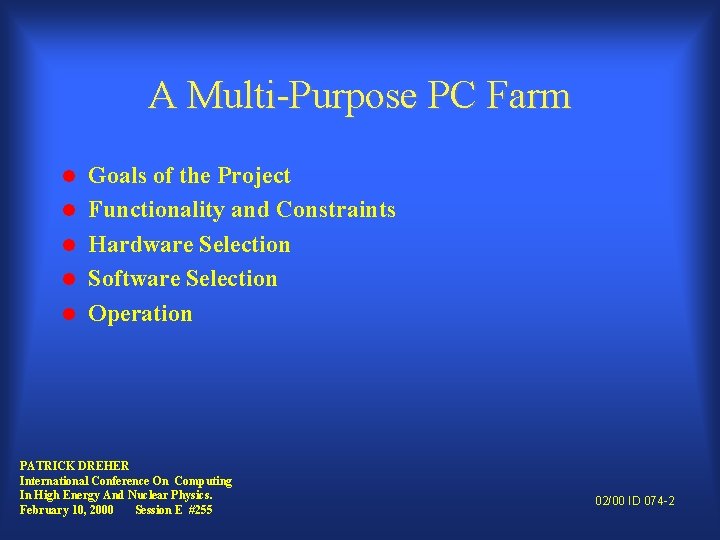 A Multi-Purpose PC Farm

- Goals of the Project
- Functionality and Constraints
- Hardware Selection
- Software Selection
- Operation

PATRICK DREHER
International Conference On Computing
In High Energy And Nuclear Physics.
February 10, 2000 Session E #255

02/00 ID 074-2